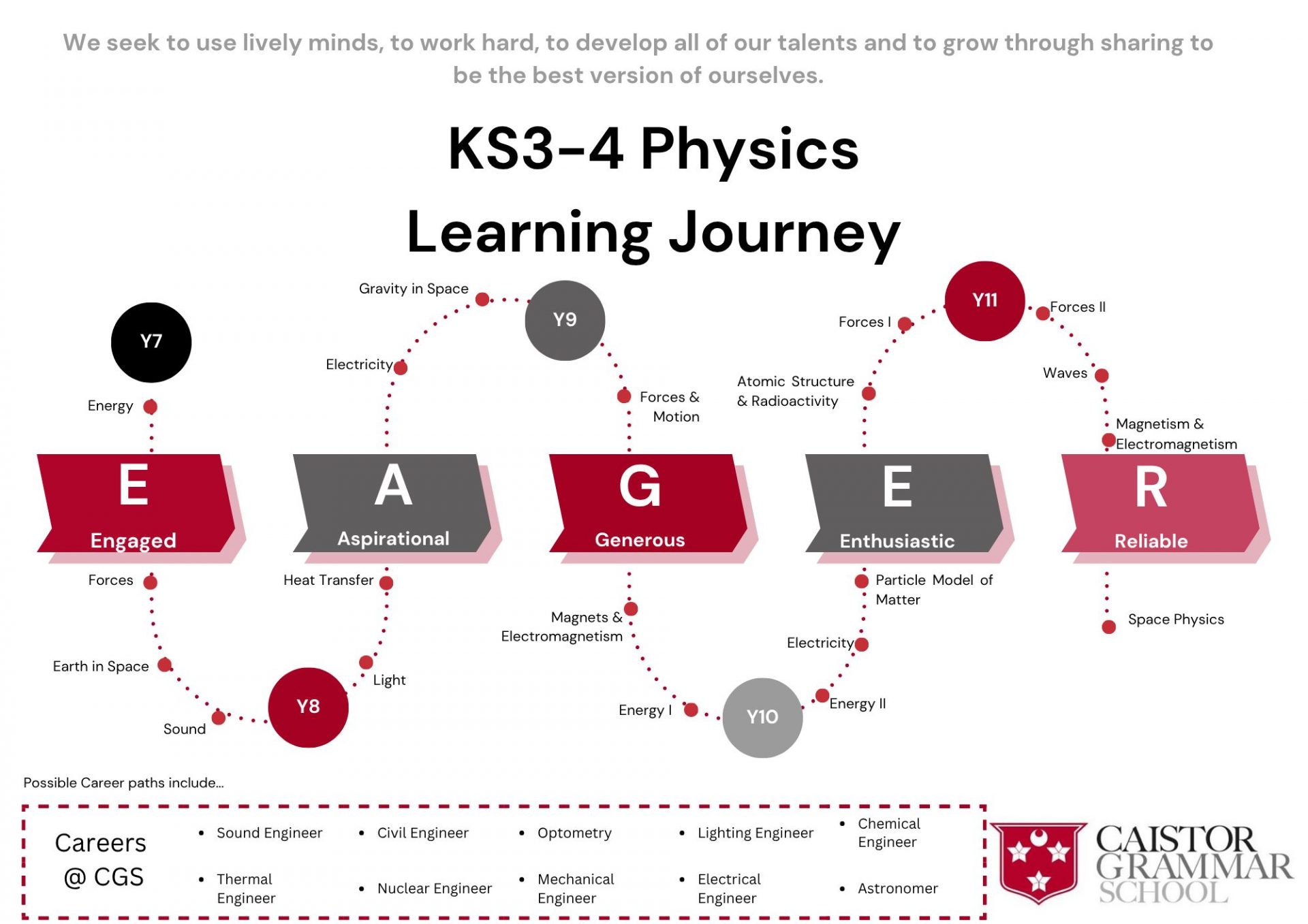 We seek to use lively minds, to work hard, to develop all of our talents and to grow through sharing to be the best version of ourselves.

KS3-4 Physics
Learning Journey

Y7
Energy
E
Engaged
Forces
Earth in Space
Sound
Y8
Light
Heat Transfer
A
Aspirational
Electricity
Gravity in Space
Y9
Forces & Motion
G
Generous
Magnets & Electromagnetism
Energy I
Y10
Energy II
Electricity
Particle Model of Matter
E
Enthusiastic
Atomic Structure & Radioactivity
Forces I
Y11
Forces II
Waves
Magnetism & Electromagnetism
R
Reliable
Space Physics

Possible Career paths include...

Careers @ CGS

- Sound Engineer
- Thermal Engineer
- Civil Engineer
- Nuclear Engineer
- Optometry
- Mechanical Engineer
- Lighting Engineer
- Electrical Engineer
- Chemical Engineer
- Astronomer

CAISTOR GRAMMAR SCHOOL